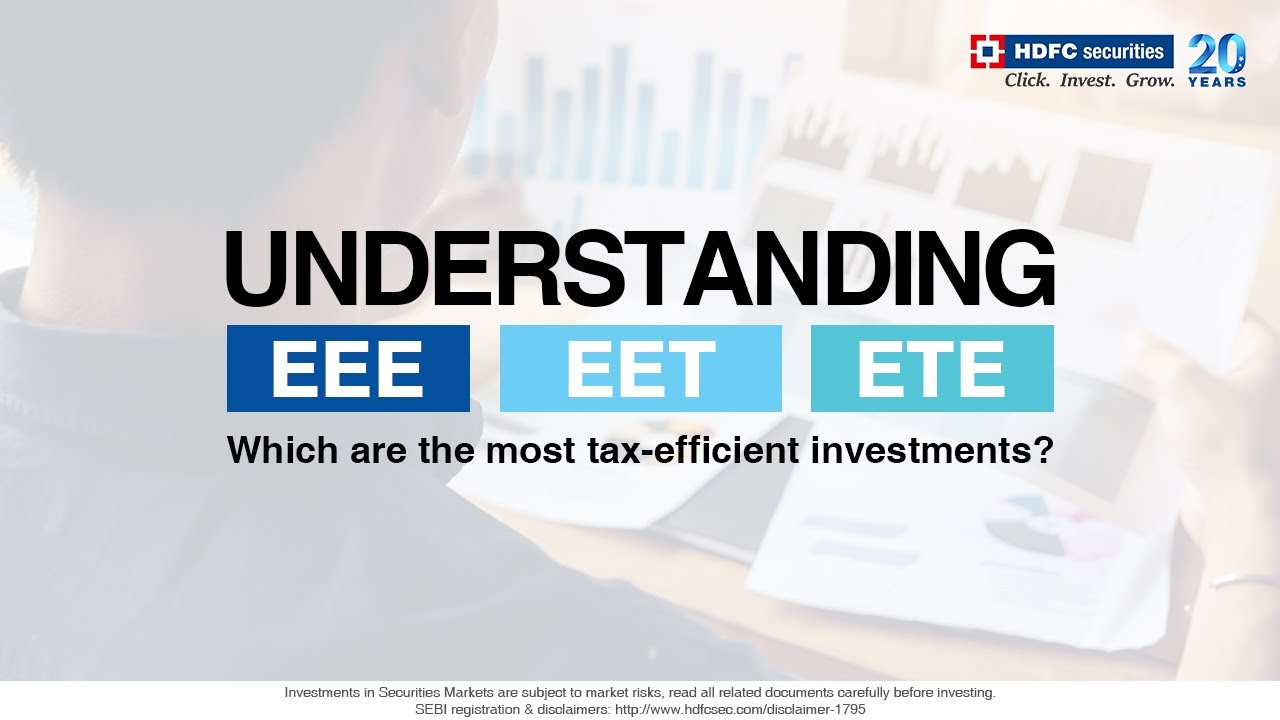 HDFC securities
Click. Invest. Grow.
20 YEARS

UNDERSTANDING

EEE EET ETE

Which are the most tax-efficient investments?

Investments in Securities Markets are subject to market risks, read all related documents carefully before investing.
SEBI registration & disclaimers: http://www.hdfcsec.com/disclaimer-1795